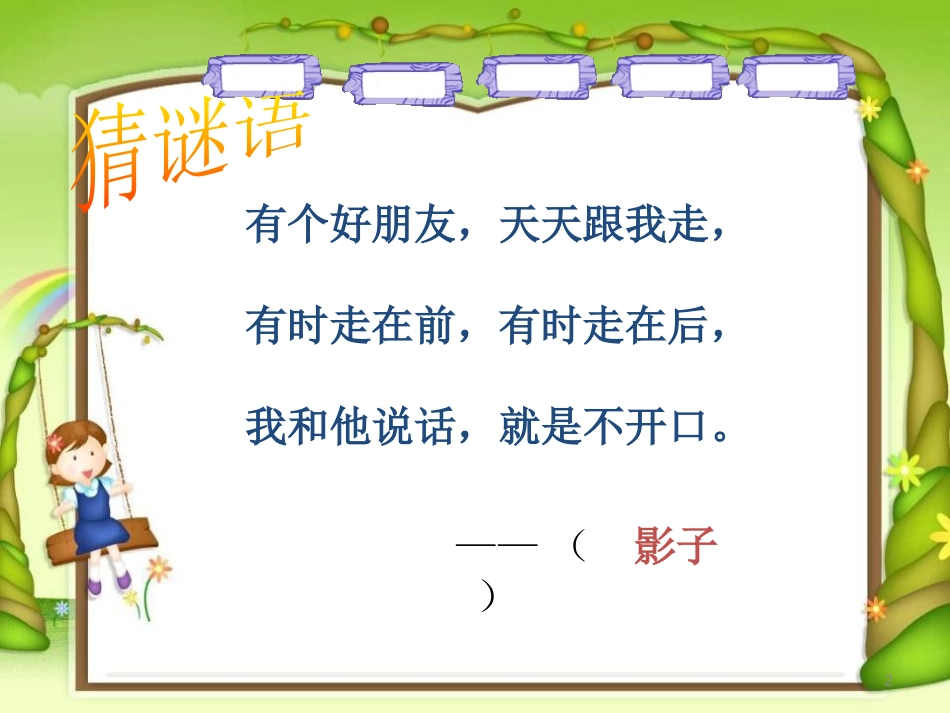 猜谜语

有个好朋友，天天跟我走，

有时走在前，有时走在后，

我和他说话，就是不开口。

——（　影子　）